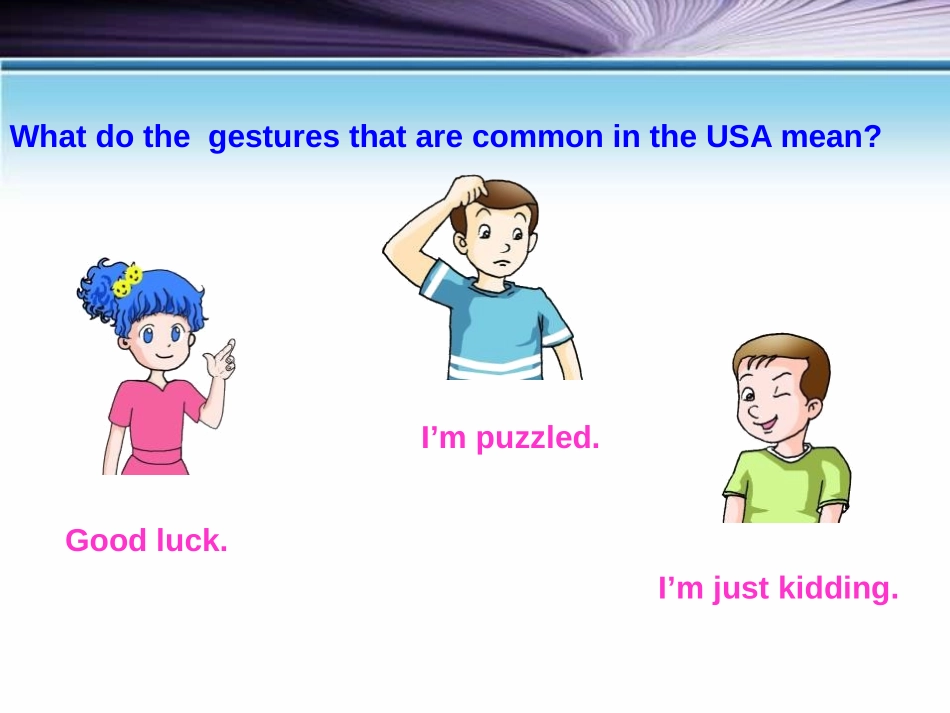 What do the  gestures that are common in the USA mean?

I’m puzzled.

Good luck.

I’m just kidding.